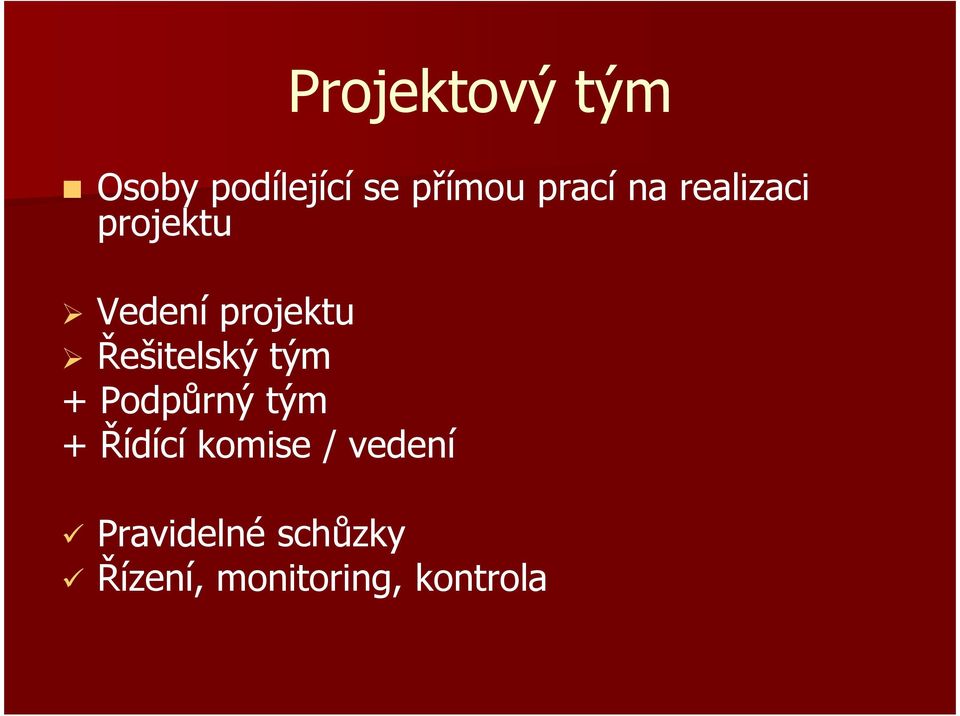 Projektový tým

Osoby podílející se přímou prací na realizaci projektu

Vedení projektu
Řešitelský tým
+ Podpůrný tým
+ Řídící komise / vedení

Pravidelné schůzky
Řízení, monitoring, kontrola